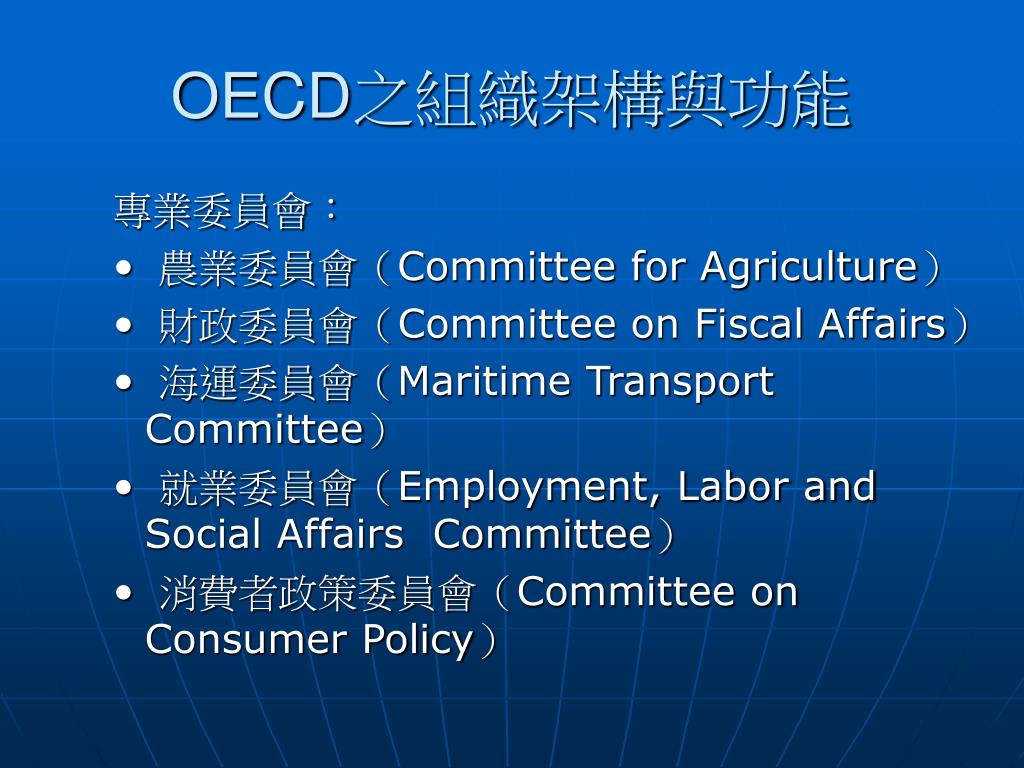 OECD之組織架構與功能

專業委員會：

• 農業委員會（Committee for Agriculture）
• 財政委員會（Committee on Fiscal Affairs）
• 海運委員會（Maritime Transport Committee）
• 就業委員會（Employment, Labor and Social Affairs Committee）
• 消費者政策委員會（Committee on Consumer Policy）